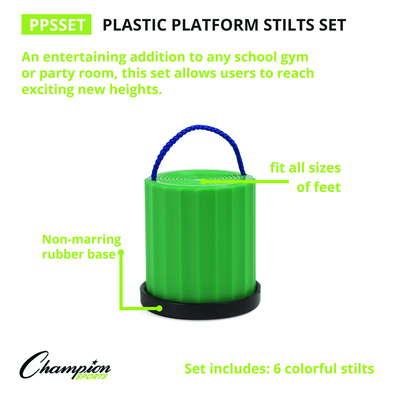 PPSSET PLASTIC PLATFORM STILTS SET

An entertaining addition to any school gym or party room, this set allows users to reach exciting new heights.

fit all sizes of feet

Non-marring rubber base

Champion SPORTS

Set includes: 6 colorful stilts